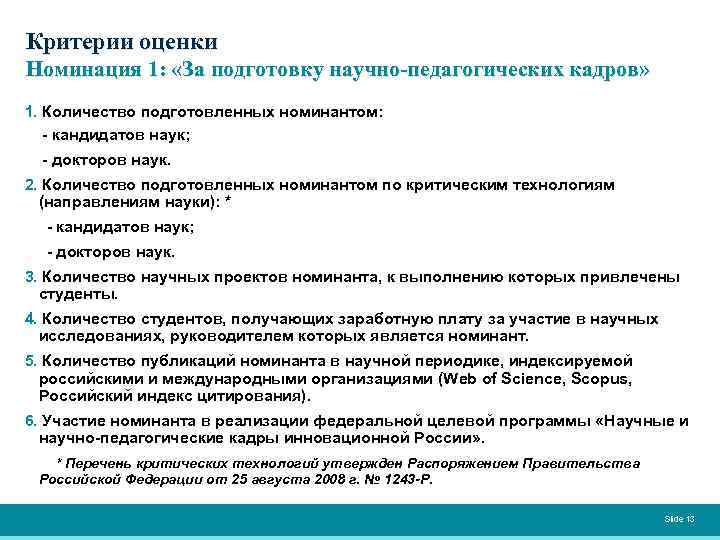 Критерии оценки
Номинация 1: «За подготовку научно-педагогических кадров»

1. Количество подготовленных номинантом:
- кандидатов наук;
- докторов наук.

2. Количество подготовленных номинантом по критическим технологиям (направлениям науки): *
- кандидатов наук;
- докторов наук.

3. Количество научных проектов номинанта, к выполнению которых привлечены студенты.

4. Количество студентов, получающих заработную плату за участие в научных исследованиях, руководителем которых является номинант.

5. Количество публикаций номинанта в научной периодике, индексируемой российскими и международными организациями (Web of Science, Scopus, Российский индекс цитирования).

6. Участие номинанта в реализации федеральной целевой программы «Научные и научно-педагогические кадры инновационной России».

* Перечень критических технологий утвержден Распоряжением Правительства Российской Федерации от 25 августа 2008 г. № 1243-Р.

Slide 13